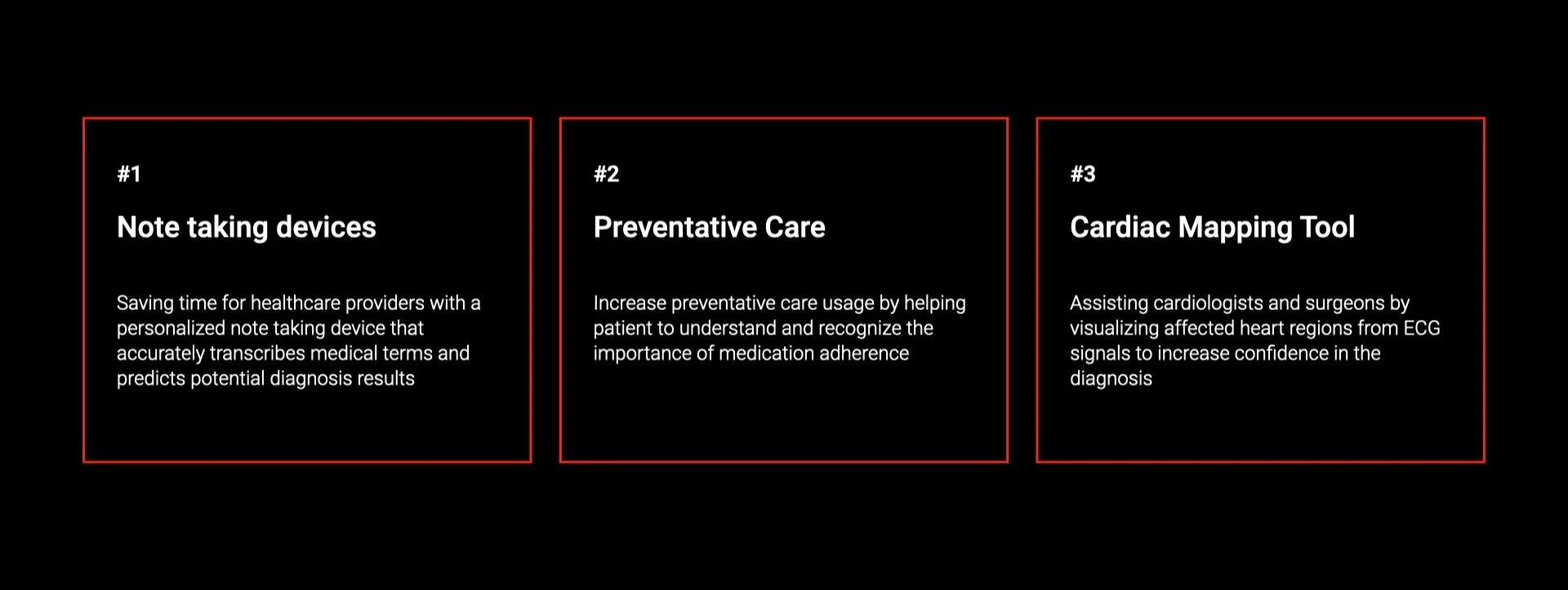 #1

Note taking devices

Saving time for healthcare providers with a personalized note taking device that accurately transcribes medical terms and predicts potential diagnosis results

#2

Preventative Care

Increase preventative care usage by helping patient to understand and recognize the importance of medication adherence

#3

Cardiac Mapping Tool

Assisting cardiologists and surgeons by visualizing affected heart regions from ECG signals to increase confidence in the diagnosis